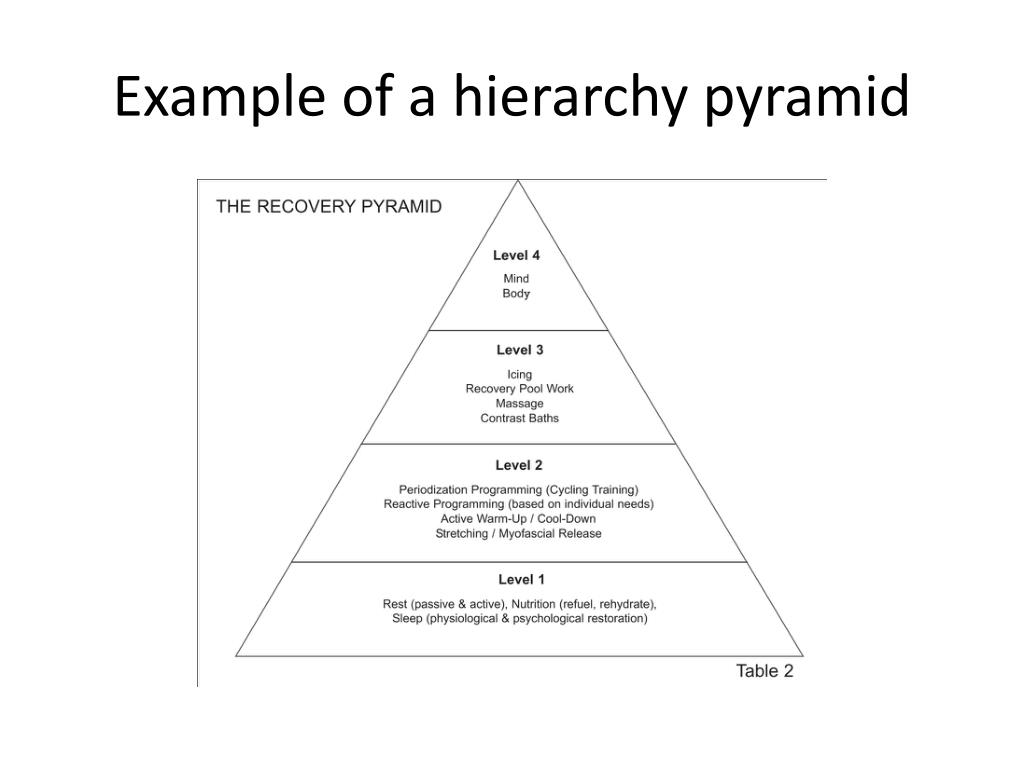 Example of a hierarchy pyramid

THE RECOVERY PYRAMID

Level 4
Mind
Body

Level 3
Icing
Recovery Pool Work
Massage
Contrast Baths

Level 2
Periodization Programming (Cycling Training)
Reactive Programming (based on individual needs)
Active Warm-Up / Cool-Down
Stretching / Myofascial Release

Level 1
Rest (passive & active), Nutrition (refuel, rehydrate), Sleep (physiological & psychological restoration)

Table 2